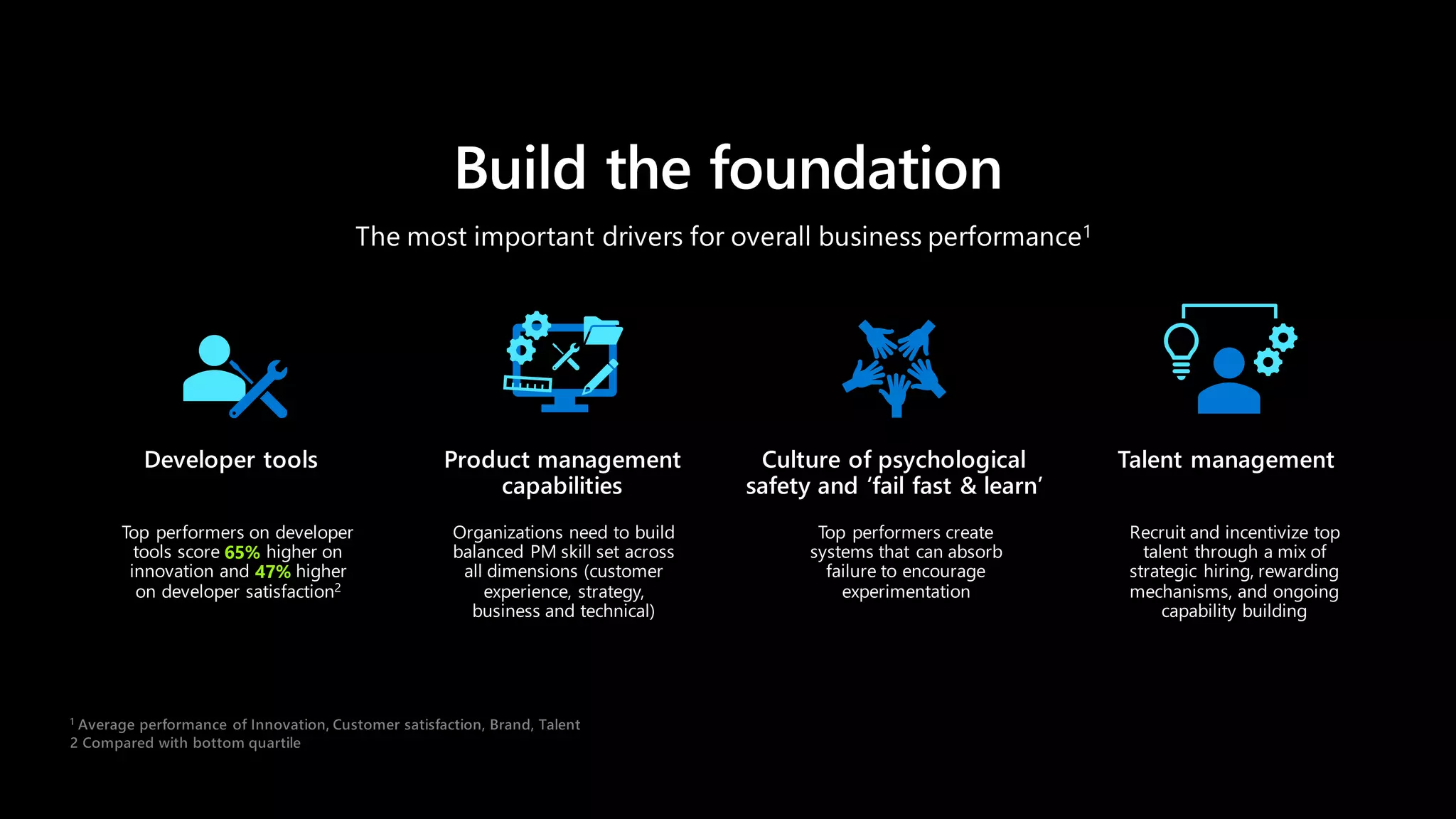 Build the foundation

The most important drivers for overall business performance$^1$

Developer tools

Top performers on developer tools score 65% higher on innovation and 47% higher on developer satisfaction$^2$

Product management capabilities

Organizations need to build balanced PM skill set across all dimensions (customer experience, strategy, business and technical)

Culture of psychological safety and ‘fail fast & learn’

Top performers create systems that can absorb failure to encourage experimentation

Talent management

Recruit and incentivize top talent through a mix of strategic hiring, rewarding mechanisms, and ongoing capability building

$^1$ Average performance of Innovation, Customer satisfaction, Brand, Talent
2 Compared with bottom quartile